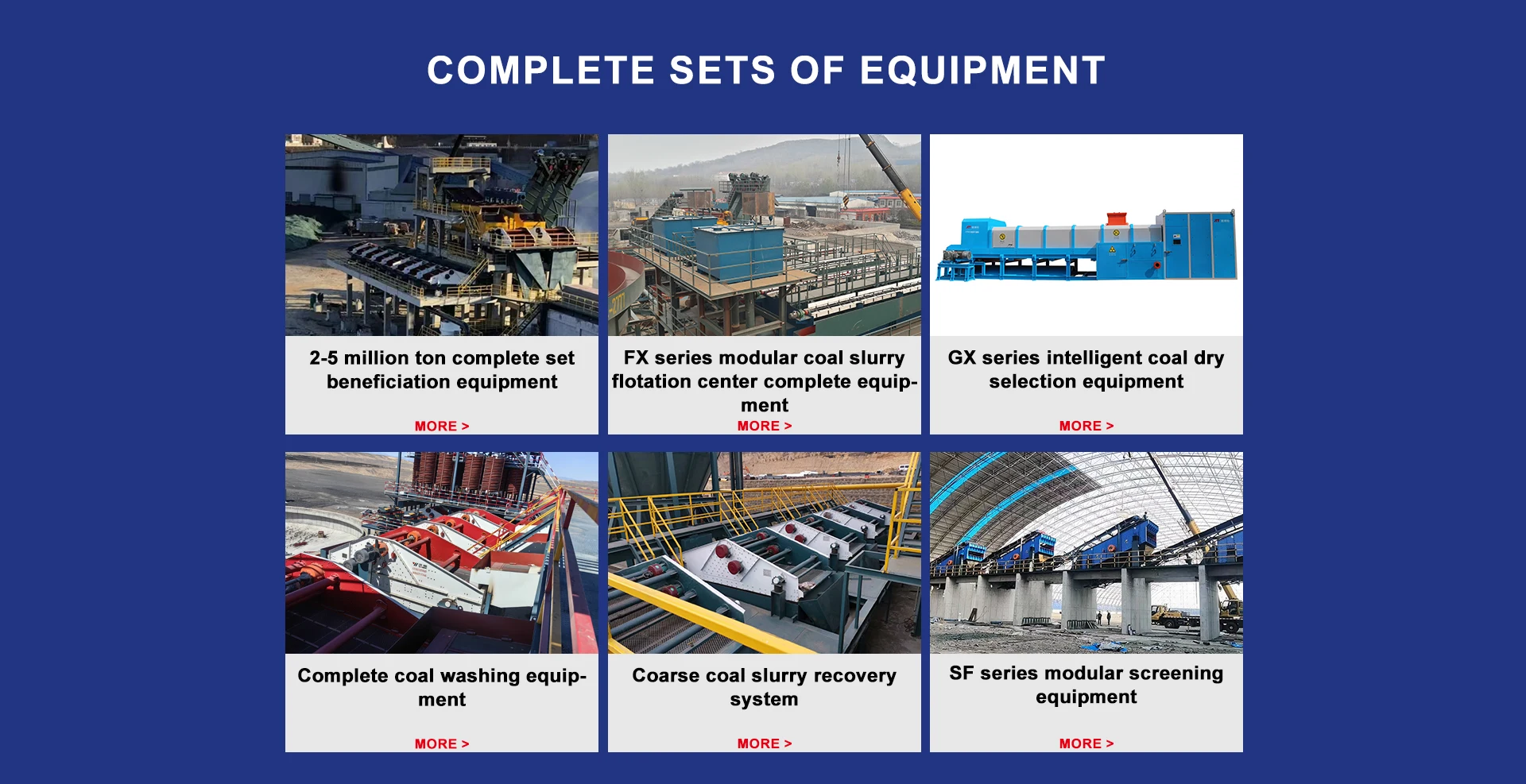 COMPLETE SETS OF EQUIPMENT

2-5 million ton complete set beneficiation equipment

MORE >

FX series modular coal slurry flotation center complete equipment

MORE >

GX series intelligent coal dry selection equipment

MORE >

Complete coal washing equipment

MORE >

Coarse coal slurry recovery system

MORE >

SF series modular screening equipment

MORE >